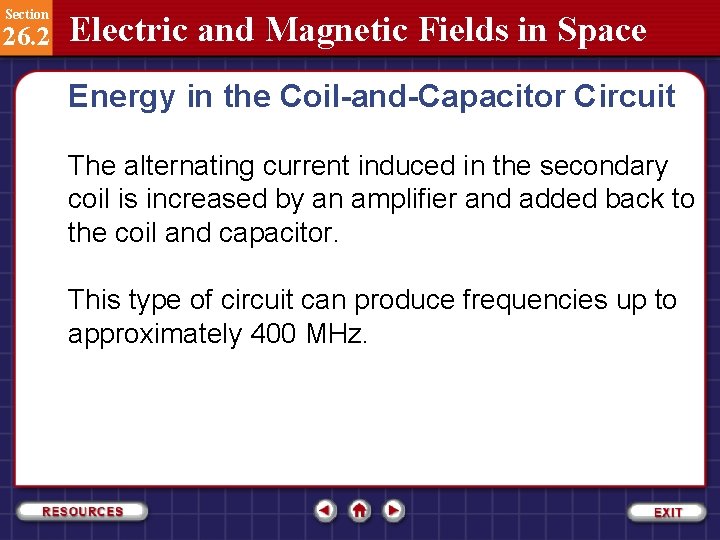 Section
26.2 Electric and Magnetic Fields in Space

Energy in the Coil-and-Capacitor Circuit

The alternating current induced in the secondary coil is increased by an amplifier and added back to the coil and capacitor.

This type of circuit can produce frequencies up to approximately 400 MHz.

RESOURCES

EXIT